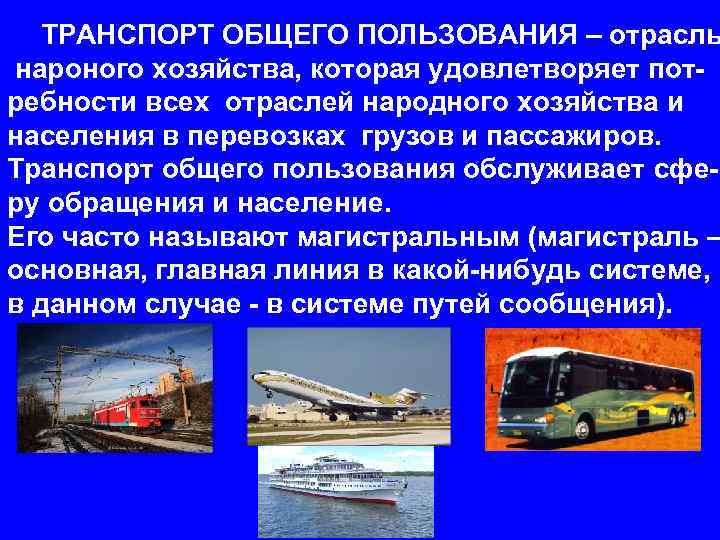 ТРАНСПОРТ ОБЩЕГО ПОЛЬЗОВАНИЯ – отрасль нароного хозяйства, которая удовлетворяет потребности всех отраслей народного хозяйства и населения в перевозках грузов и пассажиров. Транспорт общего пользования обслуживает сферу обращения и население.
Его часто называют магистральным (магистраль – основная, главная линия в какой-нибудь системе, в данном случае - в системе путей сообщения).